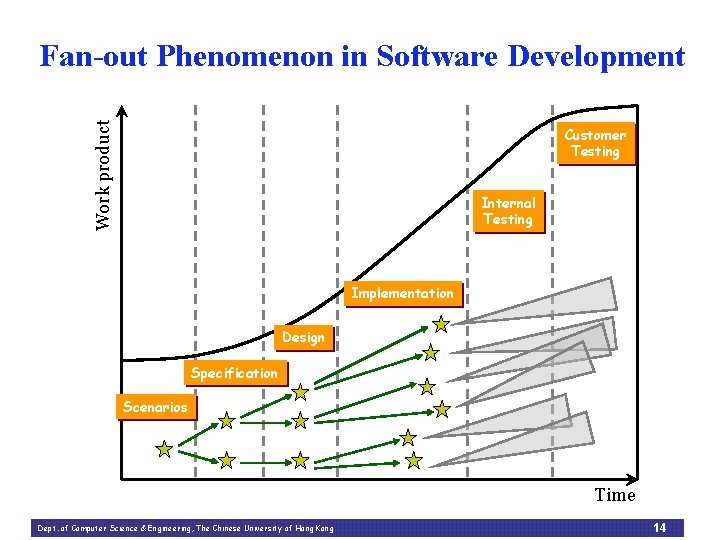 Fan-out Phenomenon in Software Development

Work product

Customer Testing

Internal Testing

Implementation

Design

Specification

Scenarios

Time

Dept. of Computer Science & Engineering, The Chinese University of Hong Kong

14